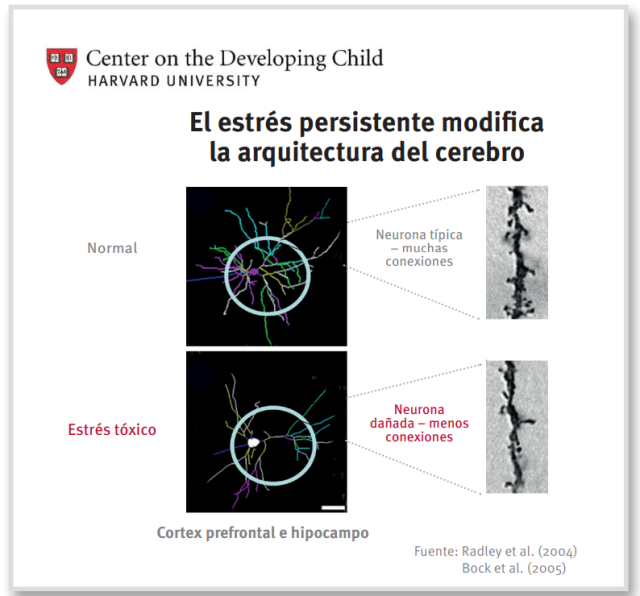 Center on the Developing Child
HARVARD UNIVERSITY

El estrés persistente modifica la arquitectura del cerebro

Normal

Neurona típica – muchas conexiones

Estrés tóxico

Neurona dañada – menos conexiones

Cortex prefrontal e hipocampo

Fuente: Radley et al. (2004)
Bock et al. (2005)